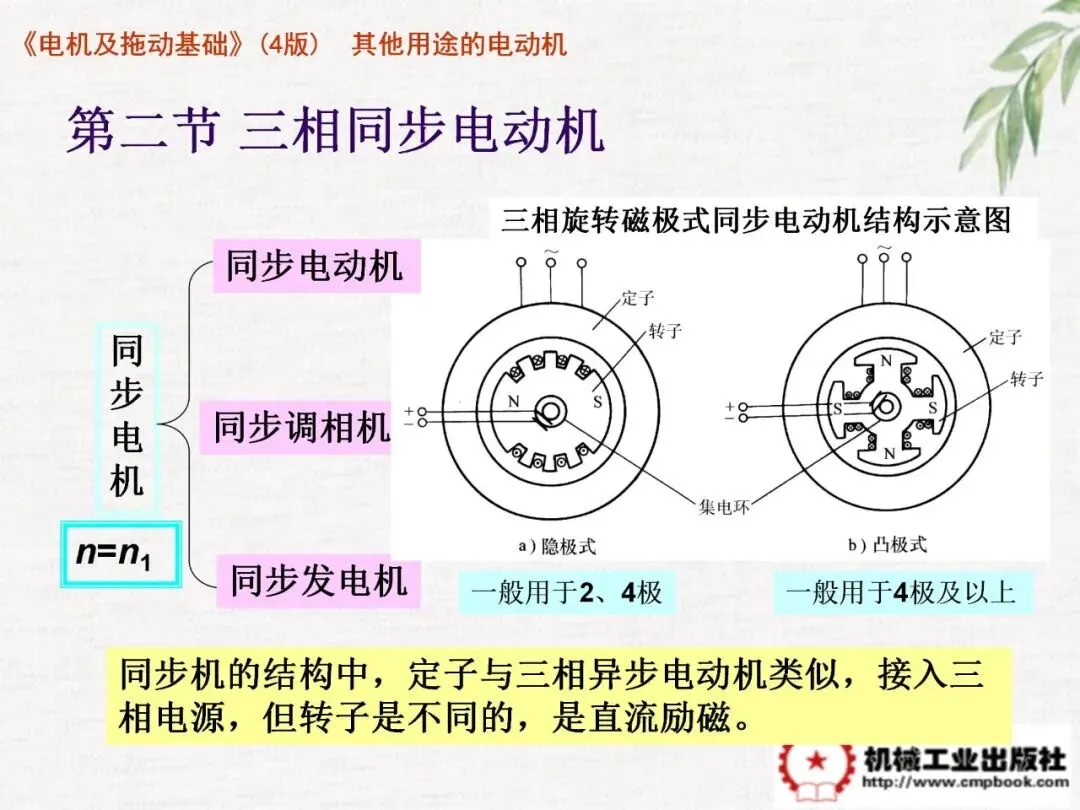 《电机及拖动基础》(4版)　其他用途的电动机

第二节 三相同步电动机

三相旋转磁极式同步电动机结构示意图

同步电机

$n=n_1$

同步电动机

同步调相机

同步发电机

~

定子

转子

N

S

+

−

集电环

a) 隐极式

~

定子

转子

N

S

S

N

+

−

b) 凸极式

一般用于2、4极

一般用于4极及以上

同步机的结构中，定子与三相异步电动机类似，接入三相电源，但转子是不同的，是直流励磁。

机械工业出版社
http://www.cmpbook.com